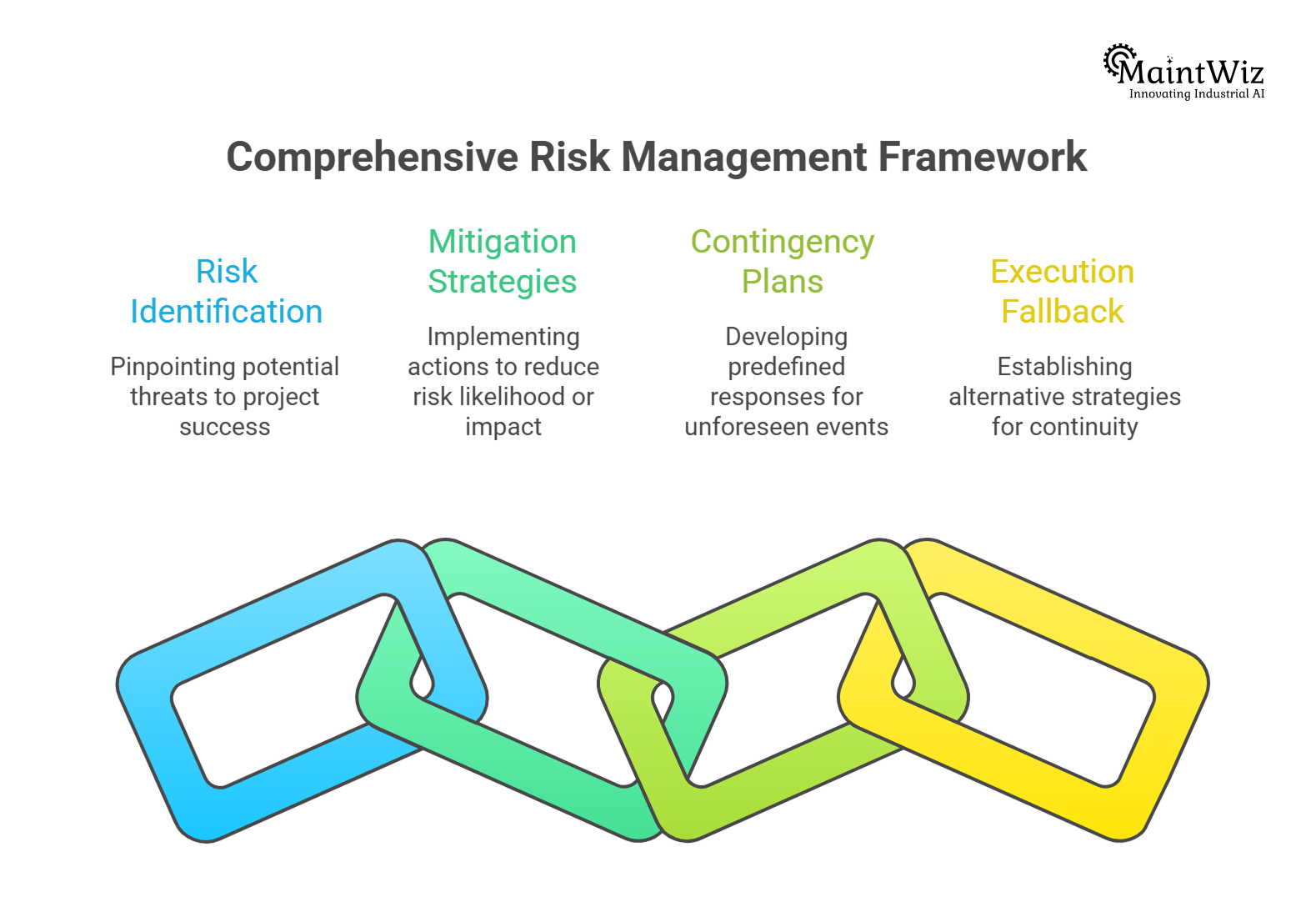 MaintWiz
Innovating Industrial AI

Comprehensive Risk Management Framework

Risk Identification

Pinpointing potential threats to project success

Mitigation Strategies

Implementing actions to reduce risk likelihood or impact

Contingency Plans

Developing predefined responses for unforeseen events

Execution Fallback

Establishing alternative strategies for continuity